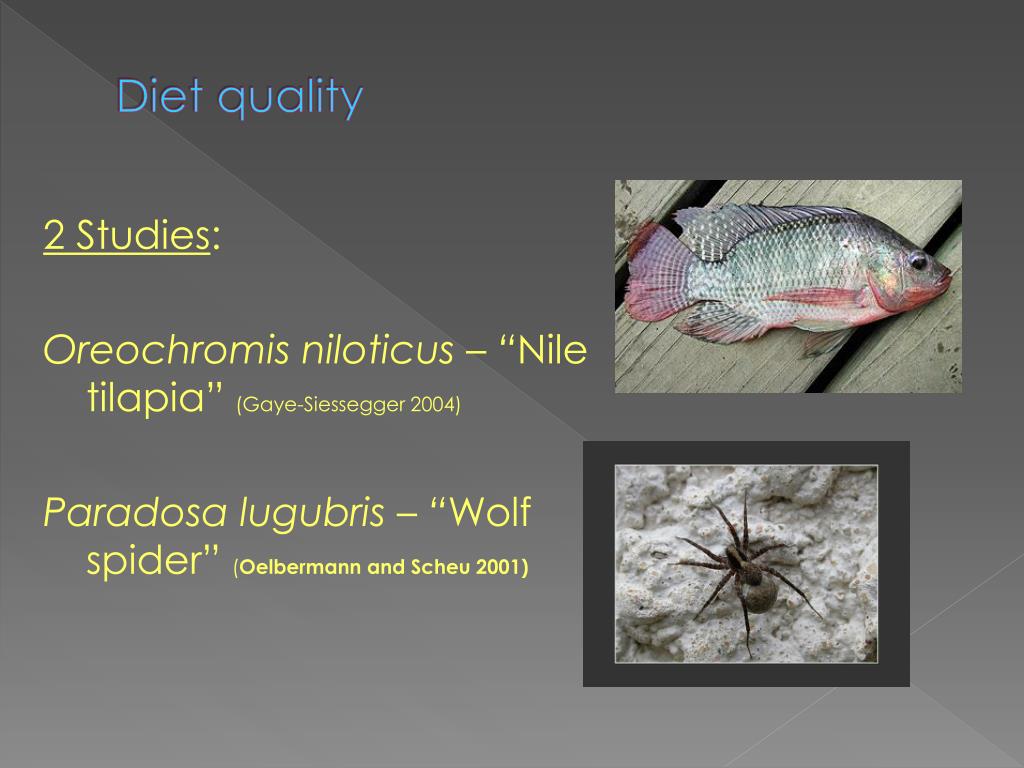 Diet quality

2 Studies:

Oreochromis niloticus – “Nile tilapia” (Gaye-Siessegger 2004)

Paradosa lugubris – “Wolf spider” (Oelbermann and Scheu 2001)